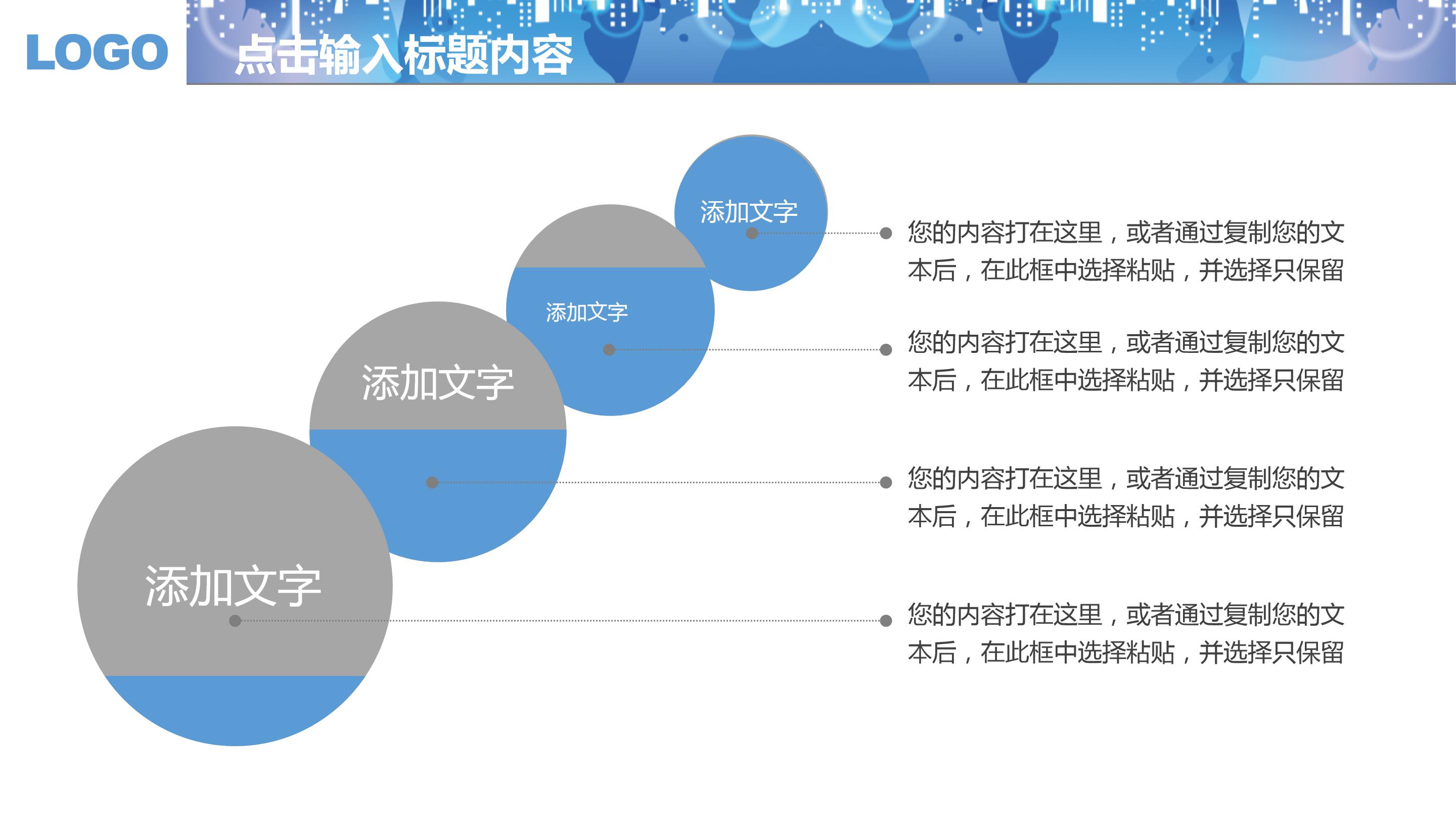 LOGO

点击输入标题内容

添加文字

添加文字

添加文字

添加文字

您的内容打在这里，或者通过复制您的文本后，在此框中选择粘贴，并选择只保留

您的内容打在这里，或者通过复制您的文本后，在此框中选择粘贴，并选择只保留

您的内容打在这里，或者通过复制您的文本后，在此框中选择粘贴，并选择只保留

您的内容打在这里，或者通过复制您的文本后，在此框中选择粘贴，并选择只保留